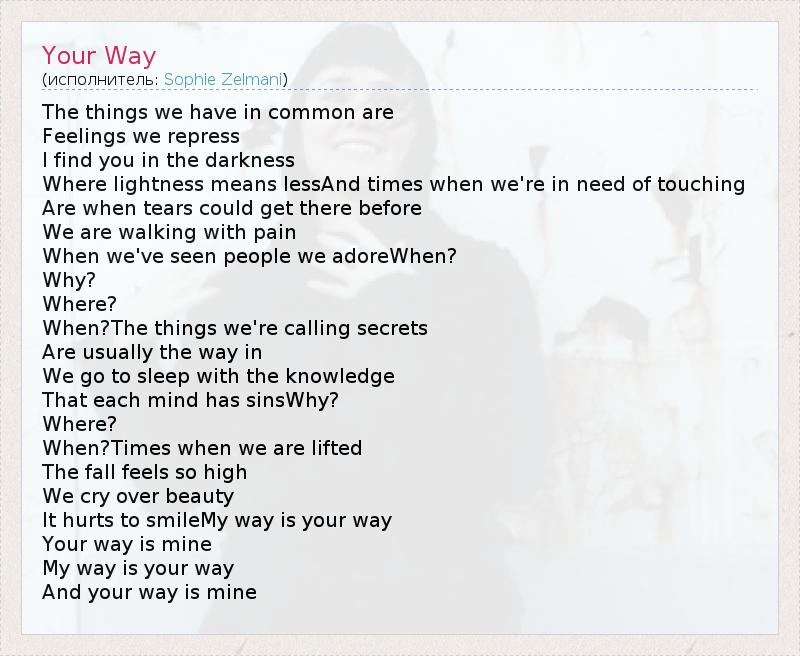 Your Way
(исполнитель: Sophie Zelmani)

The things we have in common are
Feelings we repress
I find you in the darkness
Where lightness means lessAnd times when we're in need of touching
Are when tears could get there before
We are walking with pain
When we've seen people we adoreWhen?
Why?
Where?
When?The things we're calling secrets
Are usually the way in
We go to sleep with the knowledge
That each mind has sinsWhy?
Where?
When?Times when we are lifted
The fall feels so high
We cry over beauty
It hurts to smileMy way is your way
Your way is mine
My way is your way
And your way is mine